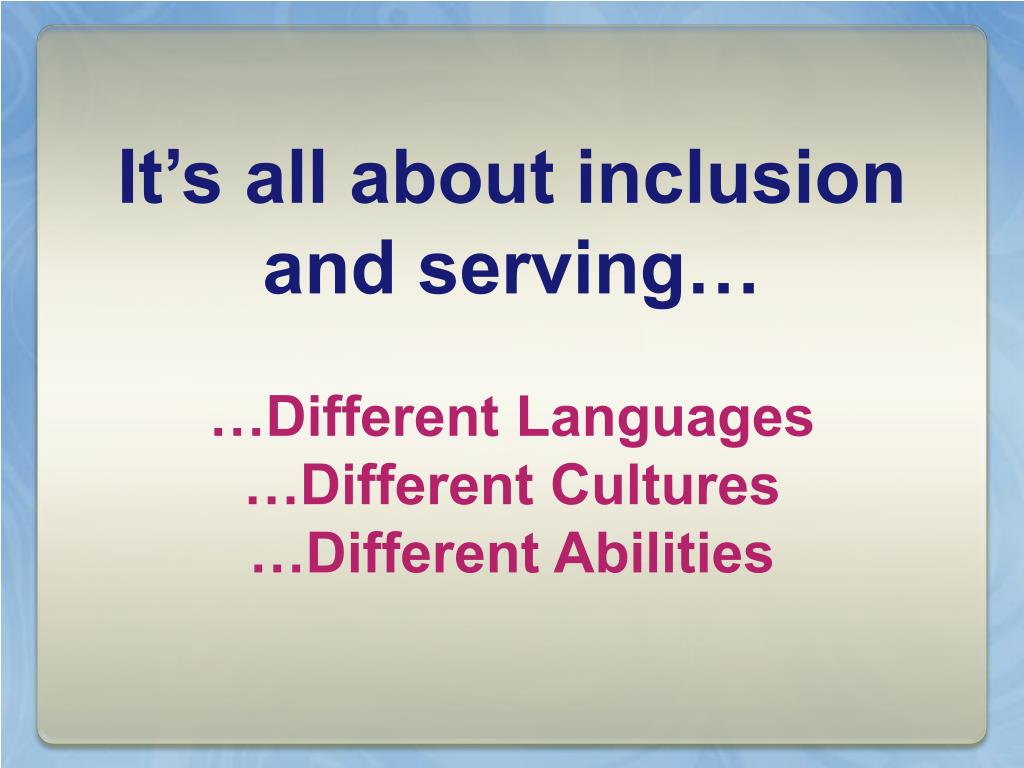 It’s all about inclusion and serving…

…Different Languages
…Different Cultures
…Different Abilities